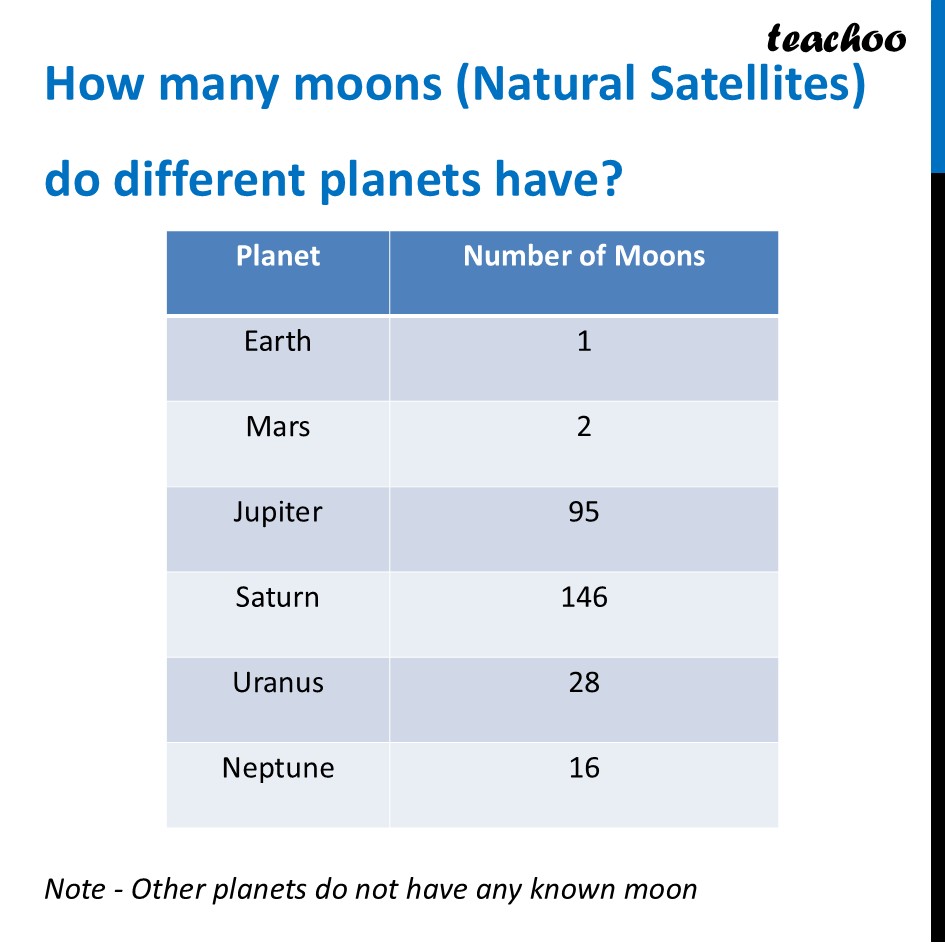 teachoo

How many moons (Natural Satellites) do different planets have?

| Planet | Number of Moons |
|---|---|
| Earth | 1 |
| Mars | 2 |
| Jupiter | 95 |
| Saturn | 146 |
| Uranus | 28 |
| Neptune | 16 |

Note - Other planets do not have any known moon